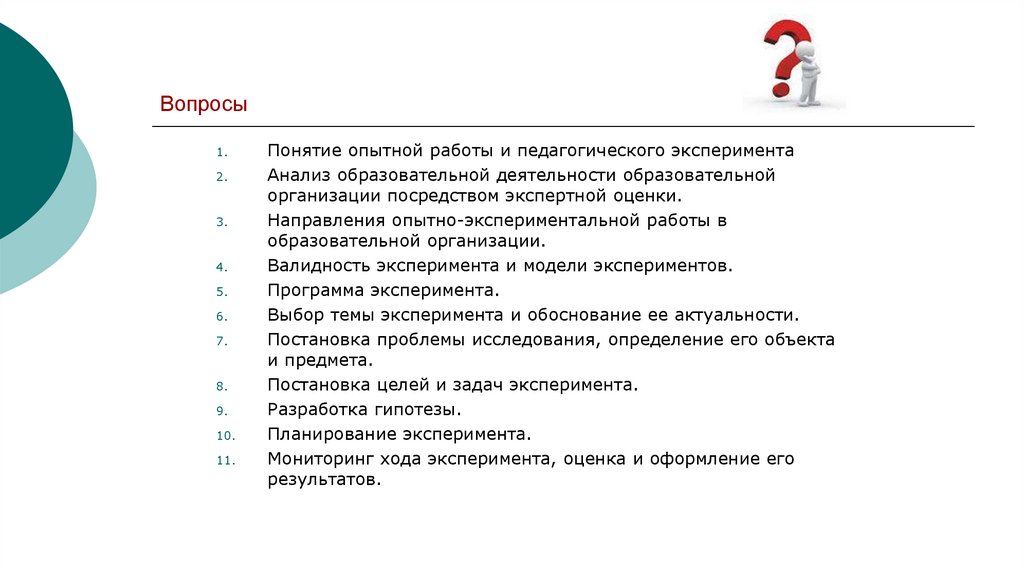 Вопросы

1. Понятие опытной работы и педагогического эксперимента
2. Анализ образовательной деятельности образовательной организации посредством экспертной оценки.
3. Направления опытно-экспериментальной работы в образовательной организации.
4. Валидность эксперимента и модели экспериментов.
5. Программа эксперимента.
6. Выбор темы эксперимента и обоснование ее актуальности.
7. Постановка проблемы исследования, определение его объекта и предмета.
8. Постановка целей и задач эксперимента.
9. Разработка гипотезы.
10. Планирование эксперимента.
11. Мониторинг хода эксперимента, оценка и оформление его результатов.